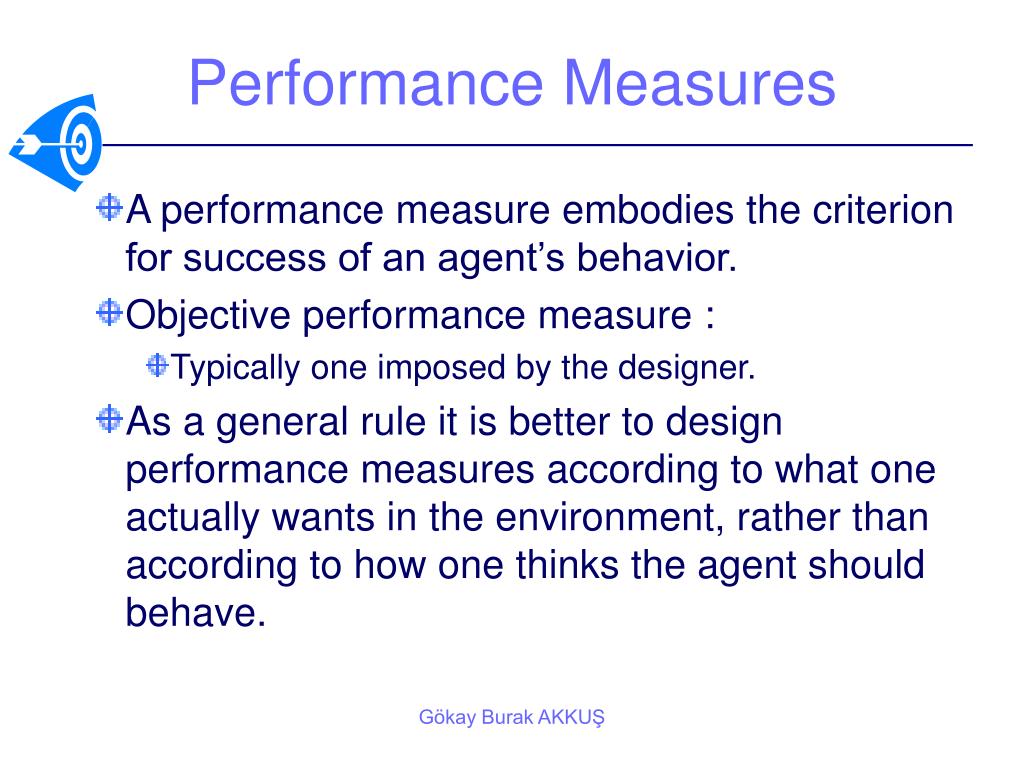 Performance Measures

A performance measure embodies the criterion for success of an agent’s behavior.

Objective performance measure :

Typically one imposed by the designer.

As a general rule it is better to design performance measures according to what one actually wants in the environment, rather than according to how one thinks the agent should behave.

Gökay Burak AKKUŞ